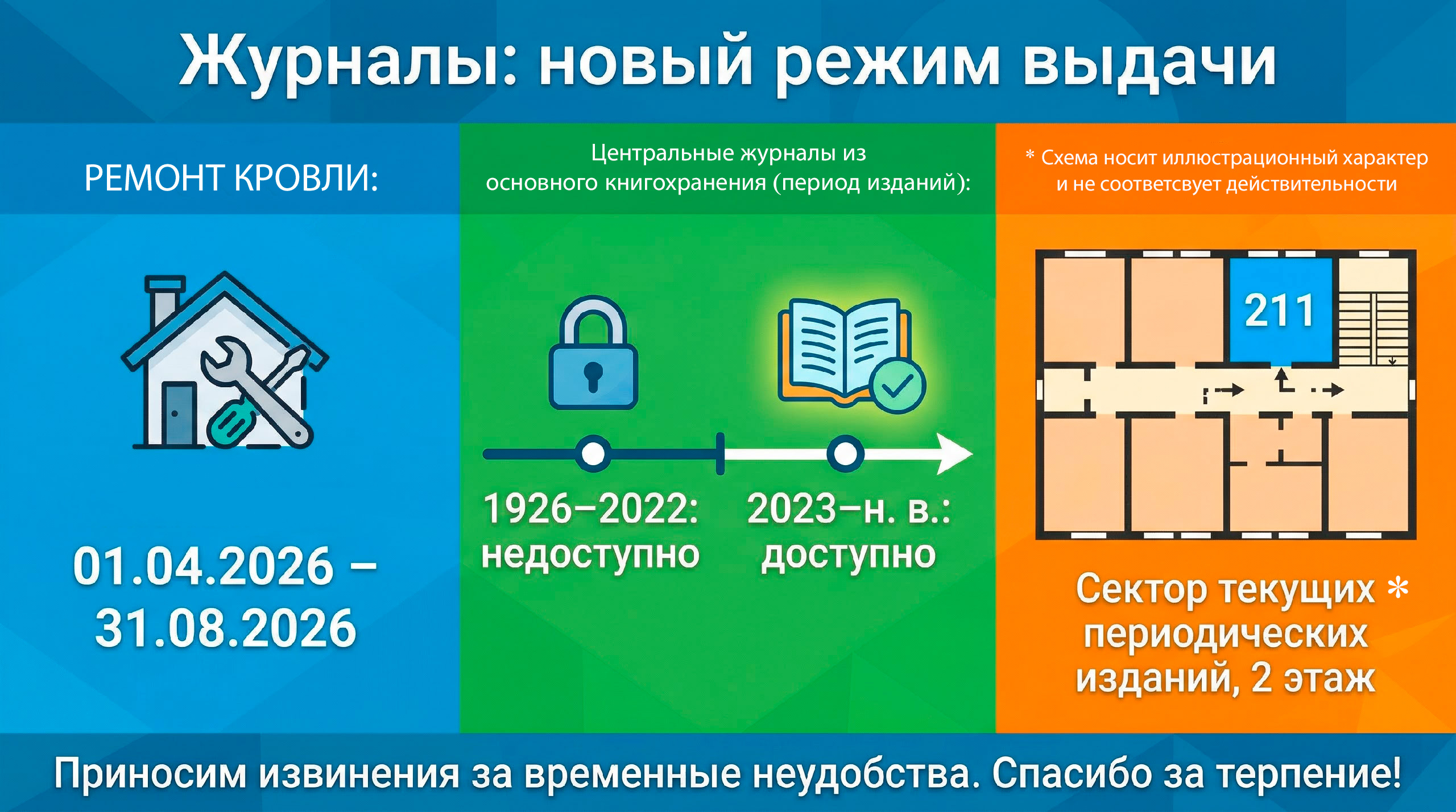 Журналы: новый режим выдачи

РЕМОНТ КРОВЛИ:

01.04.2026 – 31.08.2026

Центральные журналы из основного книгохранения (период изданий):

1926–2022: недоступно

2023–н. в.: доступно

* Схема носит иллюстрационный характер и не соответсвует действительности

211

Сектор текущих * периодических изданий, 2 этаж

Приносим извинения за временные неудобства. Спасибо за терпение!